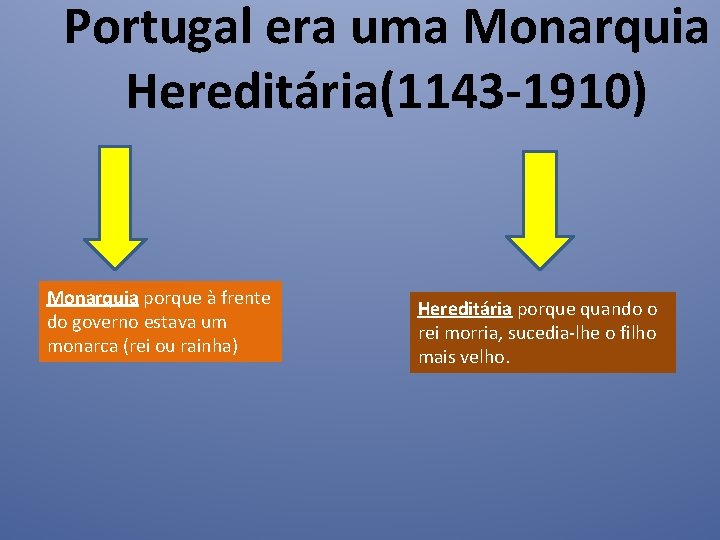 Portugal era uma Monarquia Hereditária(1143-1910)

Monarquia porque à frente do governo estava um monarca (rei ou rainha)

Hereditária porque quando o rei morria, sucedia-lhe o filho mais velho.